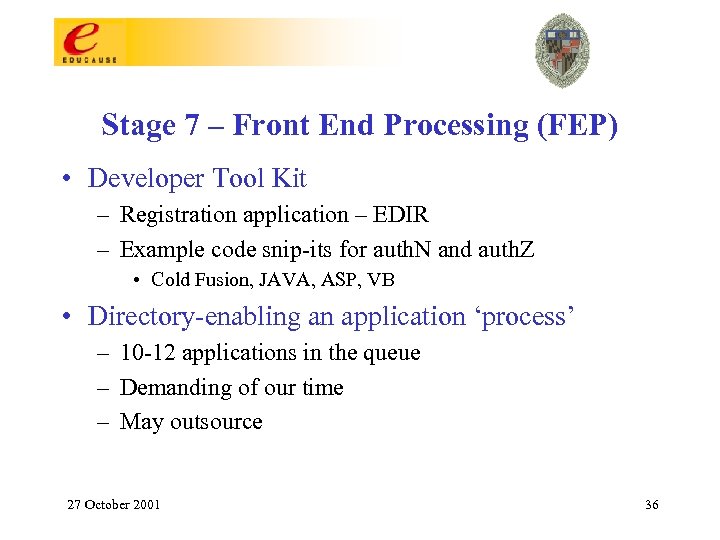 e
EDUCAUSE

Stage 7 – Front End Processing (FEP)

• Developer Tool Kit
– Registration application – EDIR
– Example code snip-its for authN and authZ
• Cold Fusion, JAVA, ASP, VB

• Directory-enabling an application ‘process’
– 10-12 applications in the queue
– Demanding of our time
– May outsource

27 October 2001

36